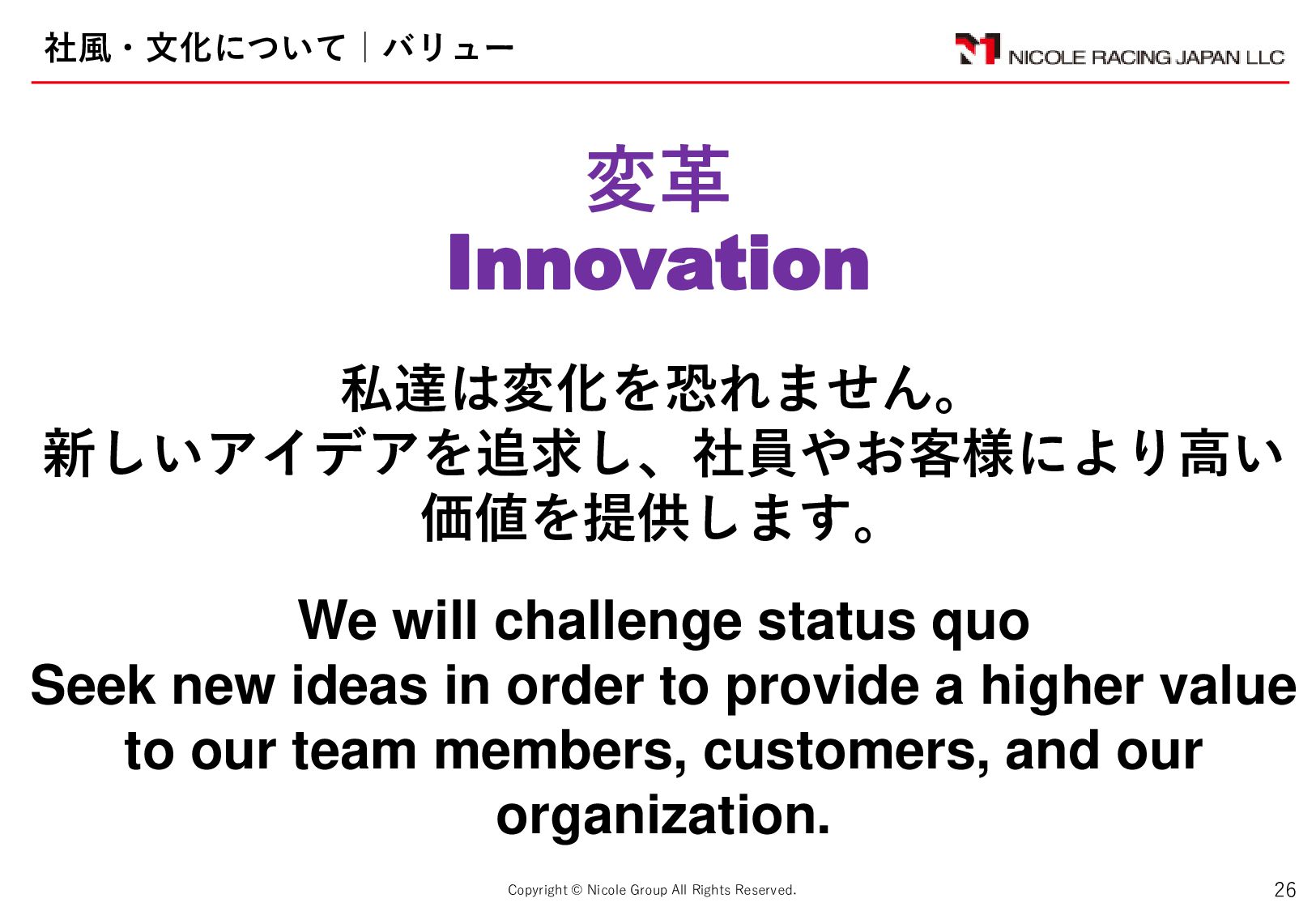 社風・文化について｜バリュー

NICOLE RACING JAPAN LLC

変革
Innovation

私達は変化を恐れません。
新しいアイデアを追求し、社員やお客様により高い価値を提供します。

We will challenge status quo
Seek new ideas in order to provide a higher value to our team members, customers, and our organization.

Copyright © Nicole Group All Rights Reserved.

26